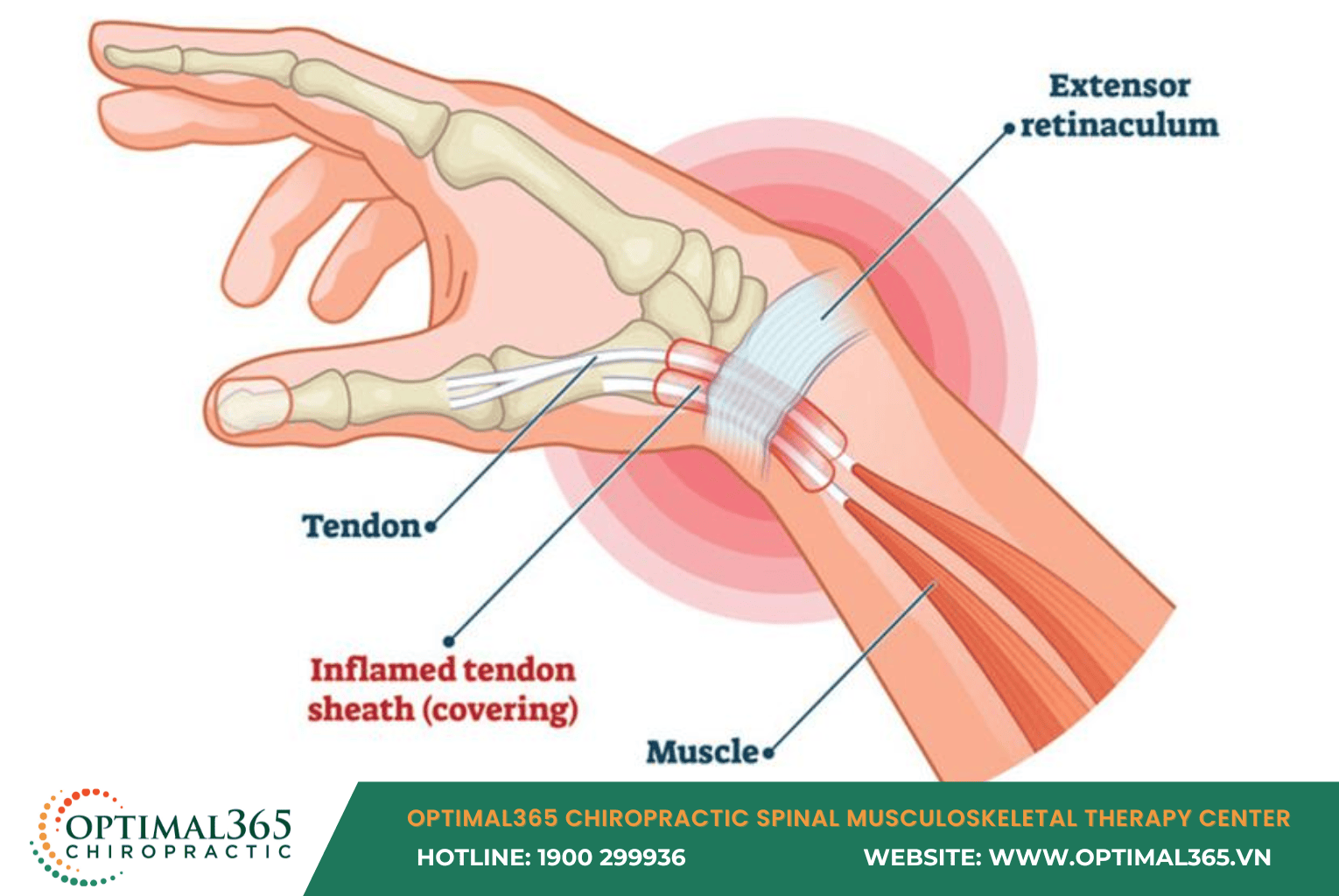 Extensor retinaculum

Tendon

Inflamed tendon sheath (covering)

Muscle

OPTIMAL365 CHIROPRACTIC

OPTIMAL365 CHIROPRACTIC SPINAL MUSCULOSKELETAL THERAPY CENTER

HOTLINE: 1900 299936

WEBSITE: WWW.OPTIMAL365.VN